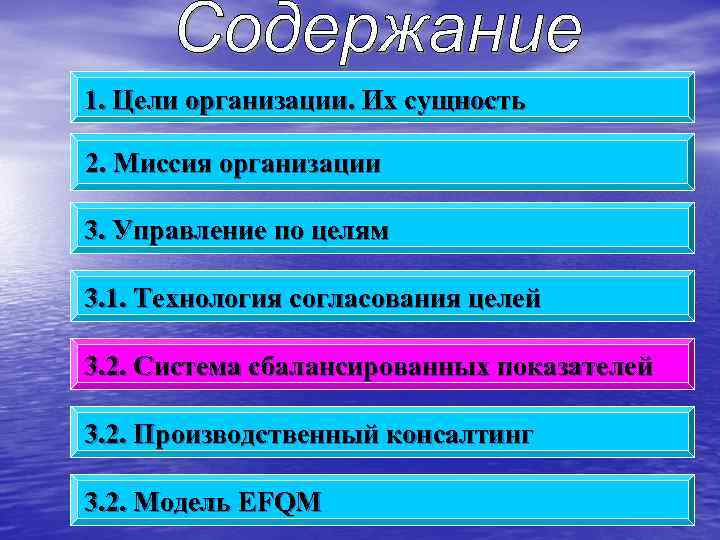 Содержание

1. Цели организации. Их сущность

2. Миссия организации

3. Управление по целям

3.1. Технология согласования целей

3.2. Система сбалансированных показателей

3.2. Производственный консалтинг

3.2. Модель EFQM